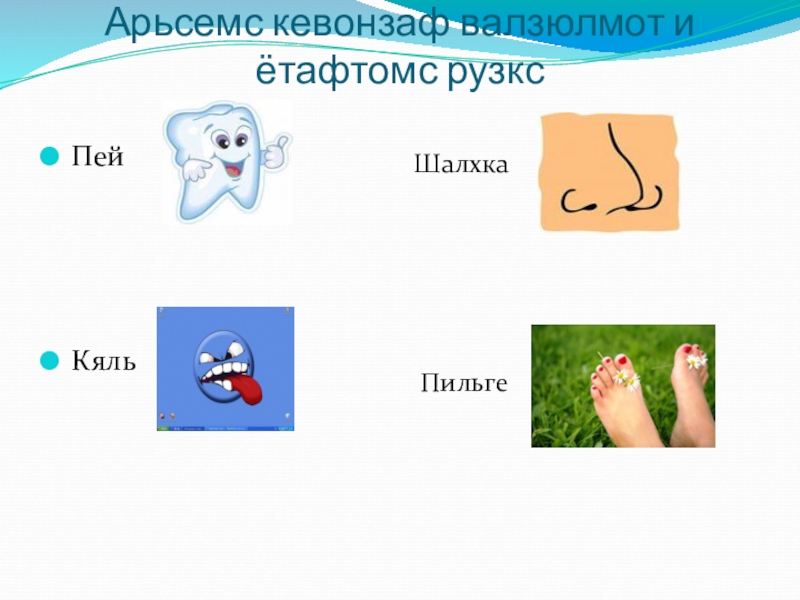 Арьсемс кевонзаф валзюлмот и ётафтомс рузкс

Пей

Шалхка

Кяль

Пильге